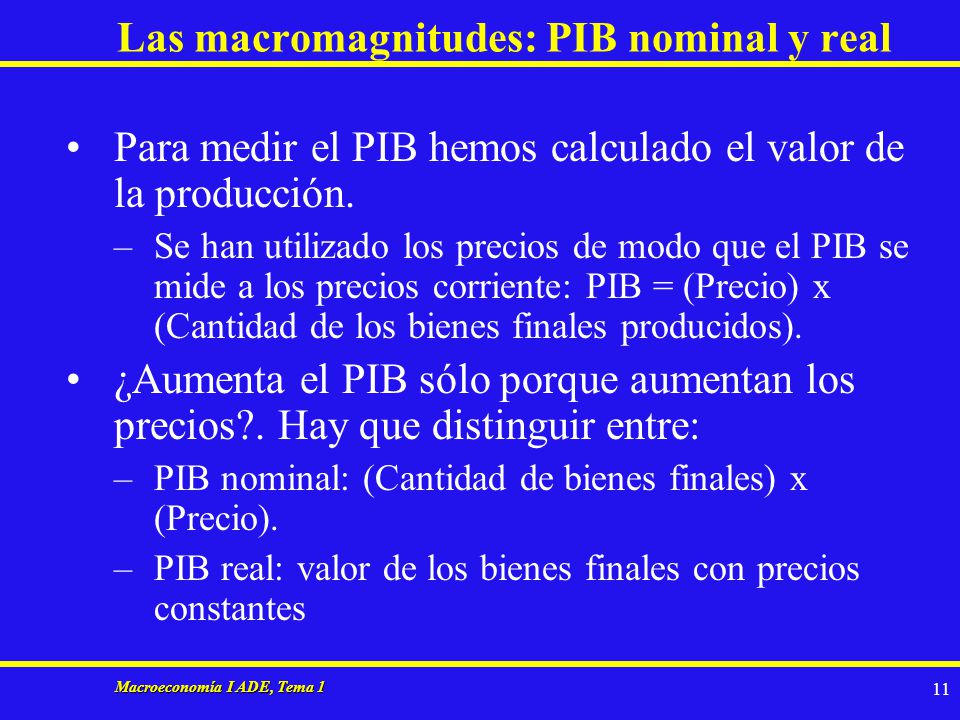 Las macromagnitudes: PIB nominal y real

• Para medir el PIB hemos calculado el valor de la producción.

– Se han utilizado los precios de modo que el PIB se mide a los precios corriente: PIB = (Precio) x (Cantidad de los bienes finales producidos).

• ¿Aumenta el PIB sólo porque aumentan los precios?. Hay que distinguir entre:

– PIB nominal: (Cantidad de bienes finales) x (Precio).

– PIB real: valor de los bienes finales con precios constantes

Macroeconomía I ADE, Tema 1

11